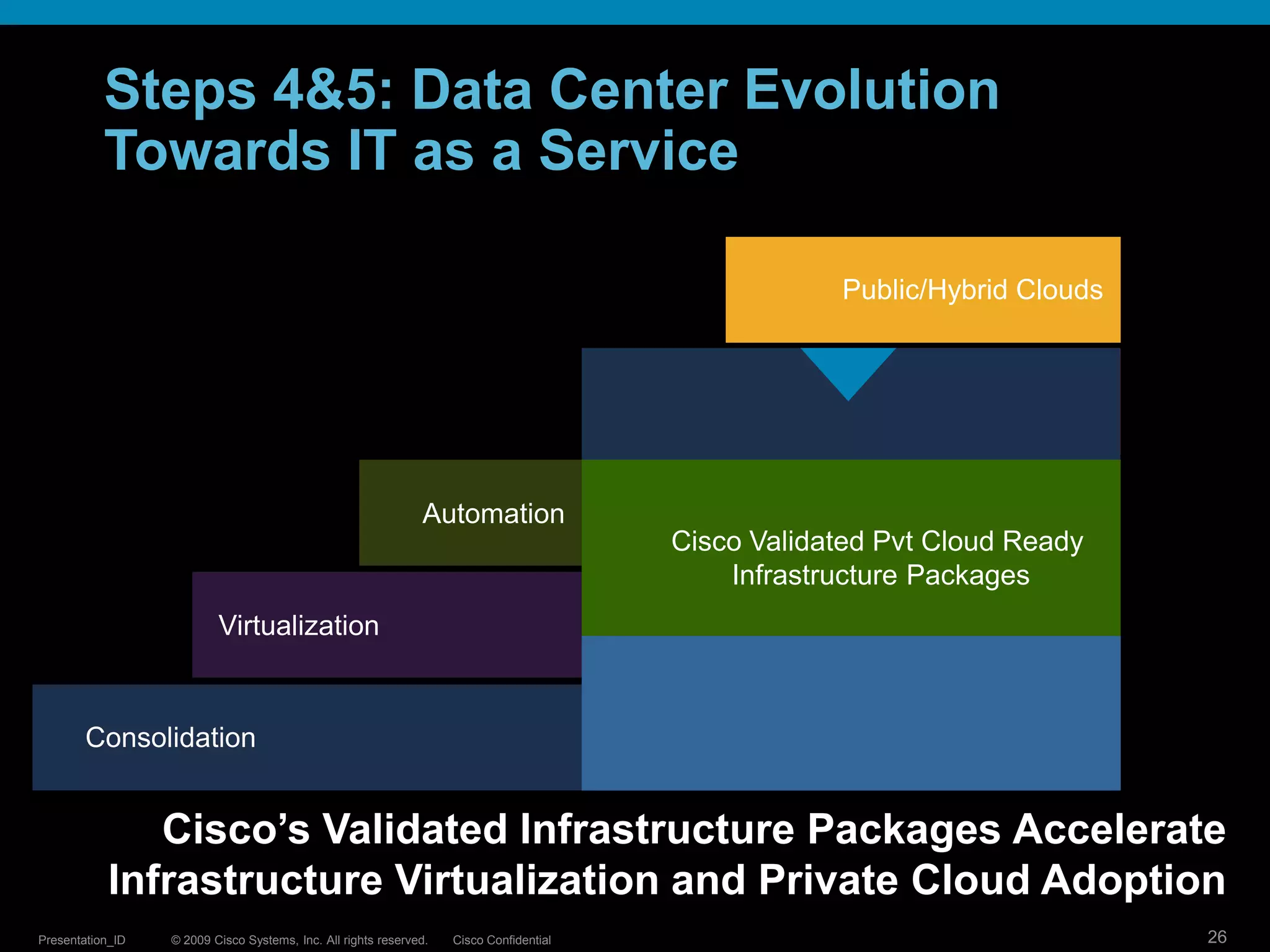 Steps 4&5: Data Center Evolution Towards IT as a Service

Public/Hybrid Clouds

Automation

Cisco Validated Pvt Cloud Ready Infrastructure Packages

Virtualization

Consolidation

Cisco's Validated Infrastructure Packages Accelerate Infrastructure Virtualization and Private Cloud Adoption

Presentation_ID © 2009 Cisco Systems, Inc. All rights reserved. Cisco Confidential

26